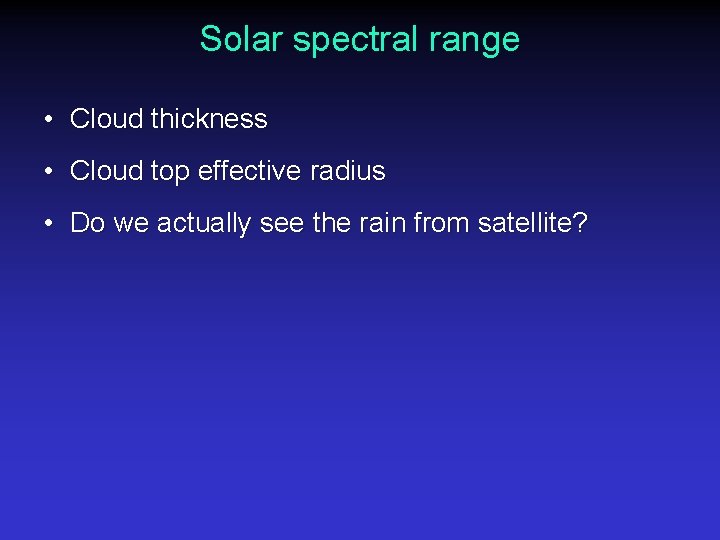 Solar spectral range

• Cloud thickness

• Cloud top effective radius

• Do we actually see the rain from satellite?